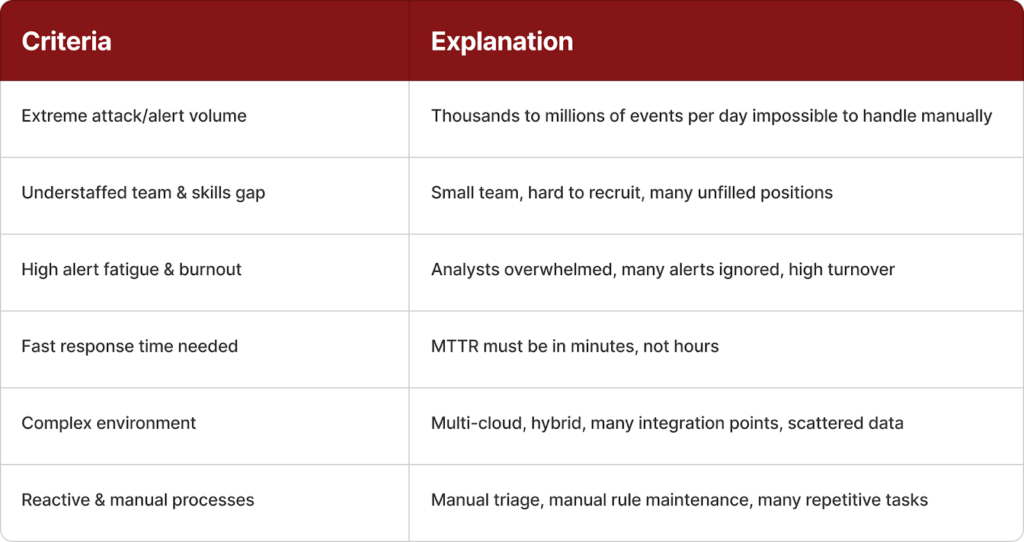 | Criteria | Explanation |
|---|---|
| Extreme attack/alert volume | Thousands to millions of events per day impossible to handle manually |
| Understaffed team & skills gap | Small team, hard to recruit, many unfilled positions |
| High alert fatigue & burnout | Analysts overwhelmed, many alerts ignored, high turnover |
| Fast response time needed | MTTR must be in minutes, not hours |
| Complex environment | Multi-cloud, hybrid, many integration points, scattered data |
| Reactive & manual processes | Manual triage, manual rule maintenance, many repetitive tasks |